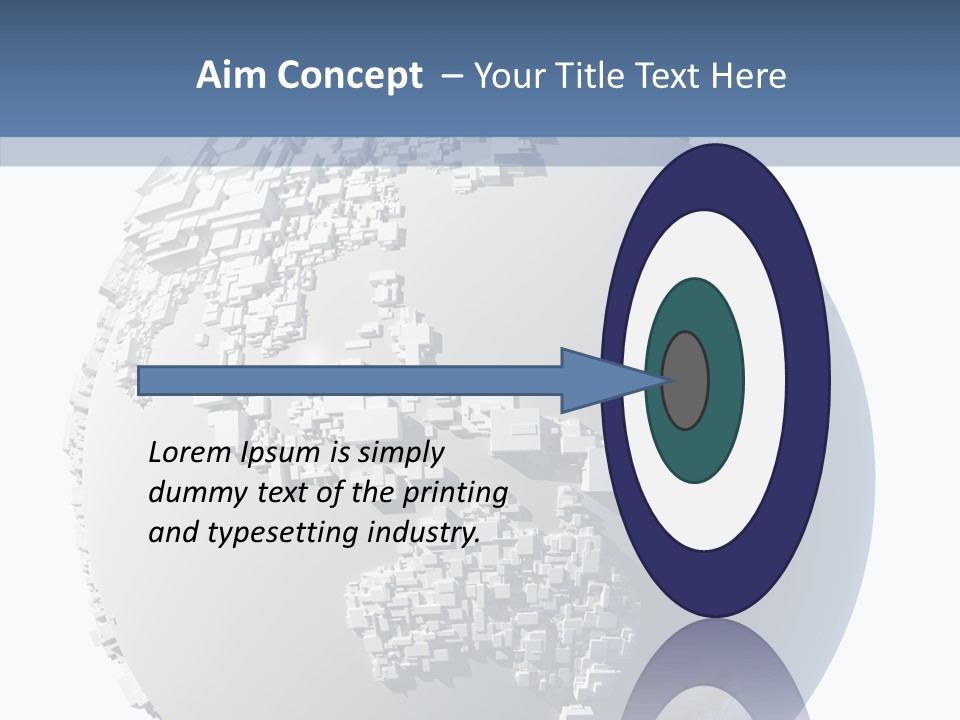 Aim Concept – Your Title Text Here

Lorem Ipsum is simply dummy text of the printing and typesetting industry.